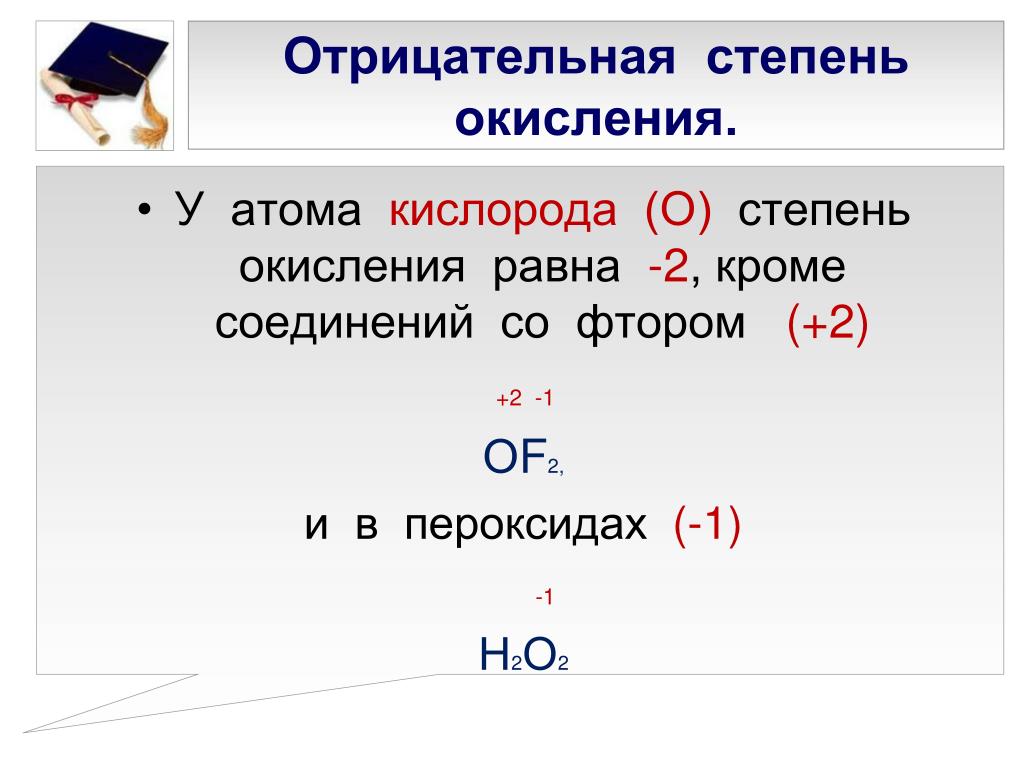 Отрицательная степень окисления.

• У атома кислорода (О) степень окисления равна -2, кроме соединений со фтором (+2)

+2 -1

$OF_2$,

и в пероксидах (-1)

-1

$H_2O_2$